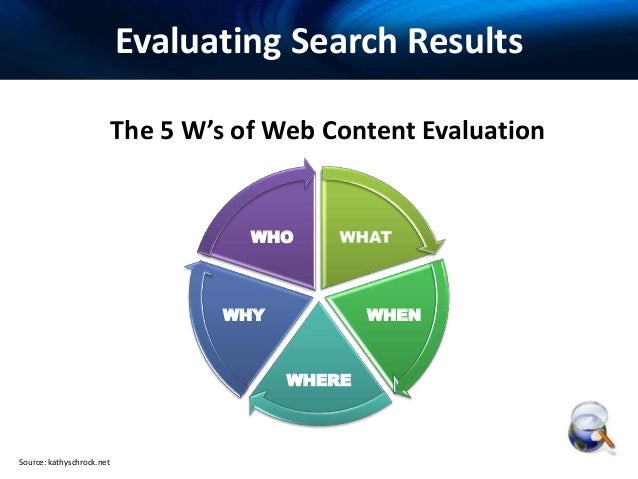 Evaluating Search Results

The 5 W's of Web Content Evaluation

WHO

WHAT

WHEN

WHERE

WHY

Source: kathyschrock.net